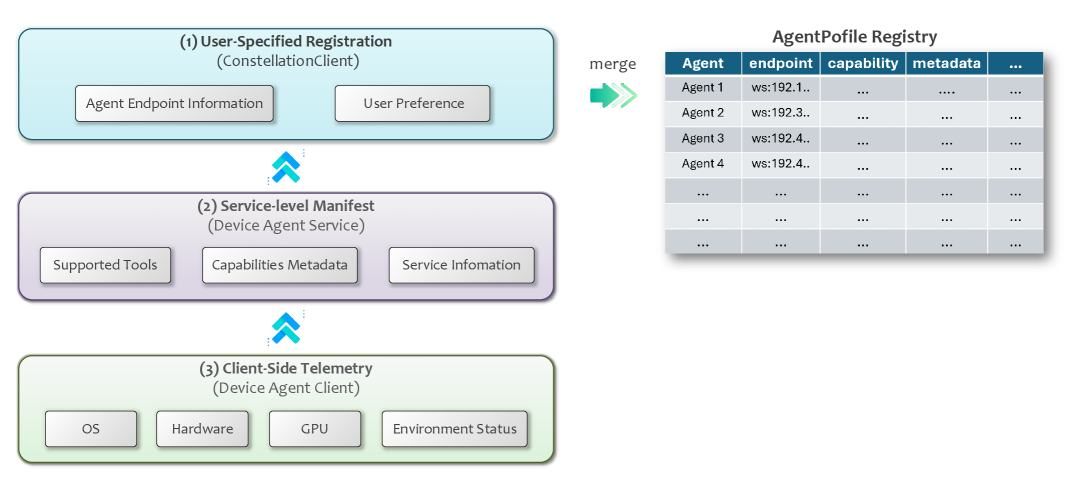 (1) User-Specified Registration
(ConstellationClient)

Agent Endpoint Information

User Preference

(2) Service-level Manifest
(Device Agent Service)

Supported Tools

Capabilities Metadata

Service Infomation

(3) Client-Side Telemetry
(Device Agent Client)

OS

Hardware

GPU

Environment Status

merge

AgentPofile Registry

| Agent | endpoint | capability | metadata | ... |
|---|---|---|---|---|
| Agent 1 | ws:192.1.. | ... | .... | ... |
| Agent 2 | ws:192.3.. | ... | ... | ... |
| Agent 3 | ws:192.4.. | ... | ... | ... |
| Agent 4 | ws:192.4.. | ... | ... | ... |
| ... | ... | ... | ... | ... |
| ... | ... | ... | ... | ... |
| ... | ... | ... | ... | ... |